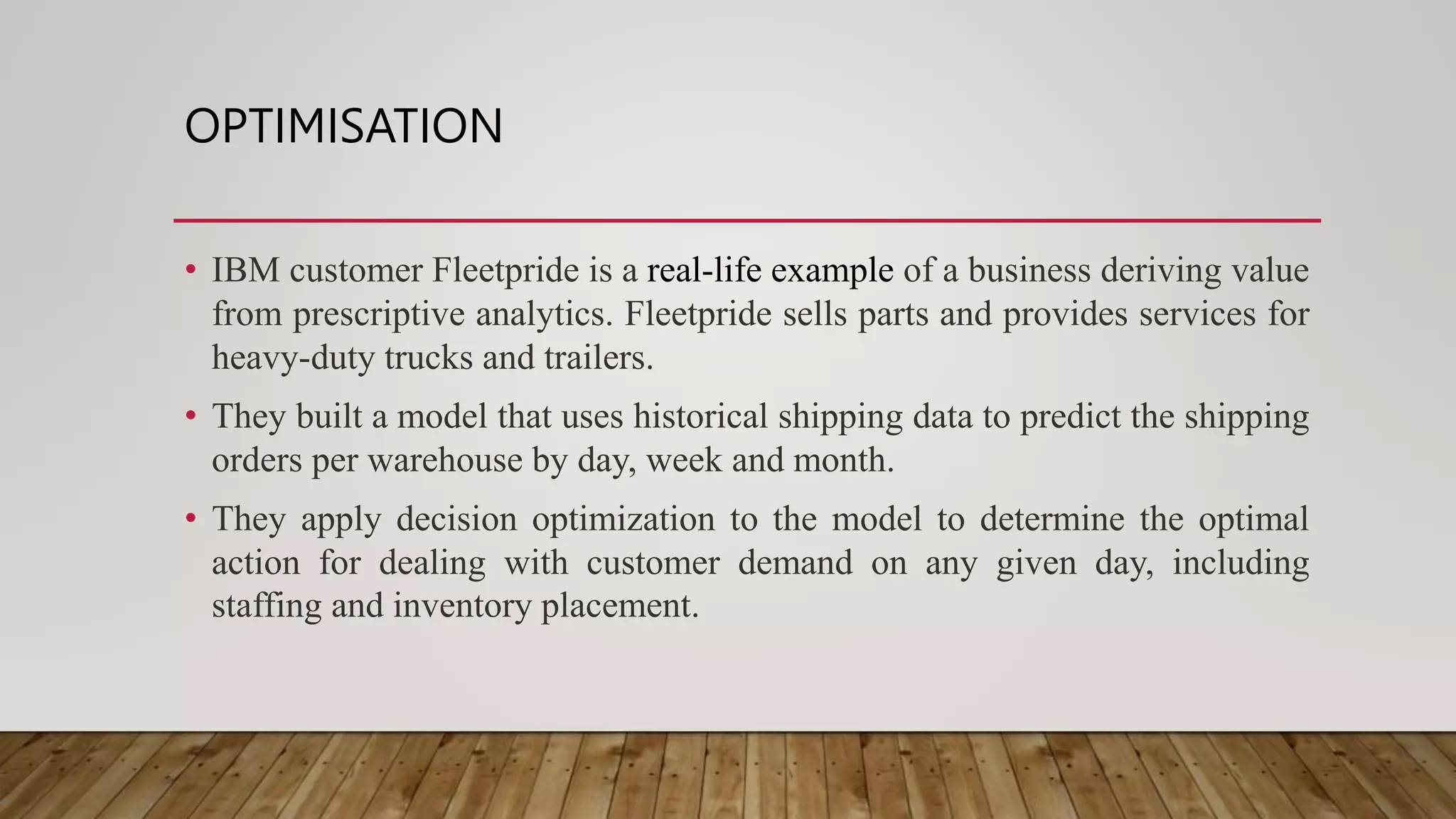 OPTIMISATION

• IBM customer Fleetpride is a real-life example of a business deriving value from prescriptive analytics. Fleetpride sells parts and provides services for heavy-duty trucks and trailers.

• They built a model that uses historical shipping data to predict the shipping orders per warehouse by day, week and month.

• They apply decision optimization to the model to determine the optimal action for dealing with customer demand on any given day, including staffing and inventory placement.